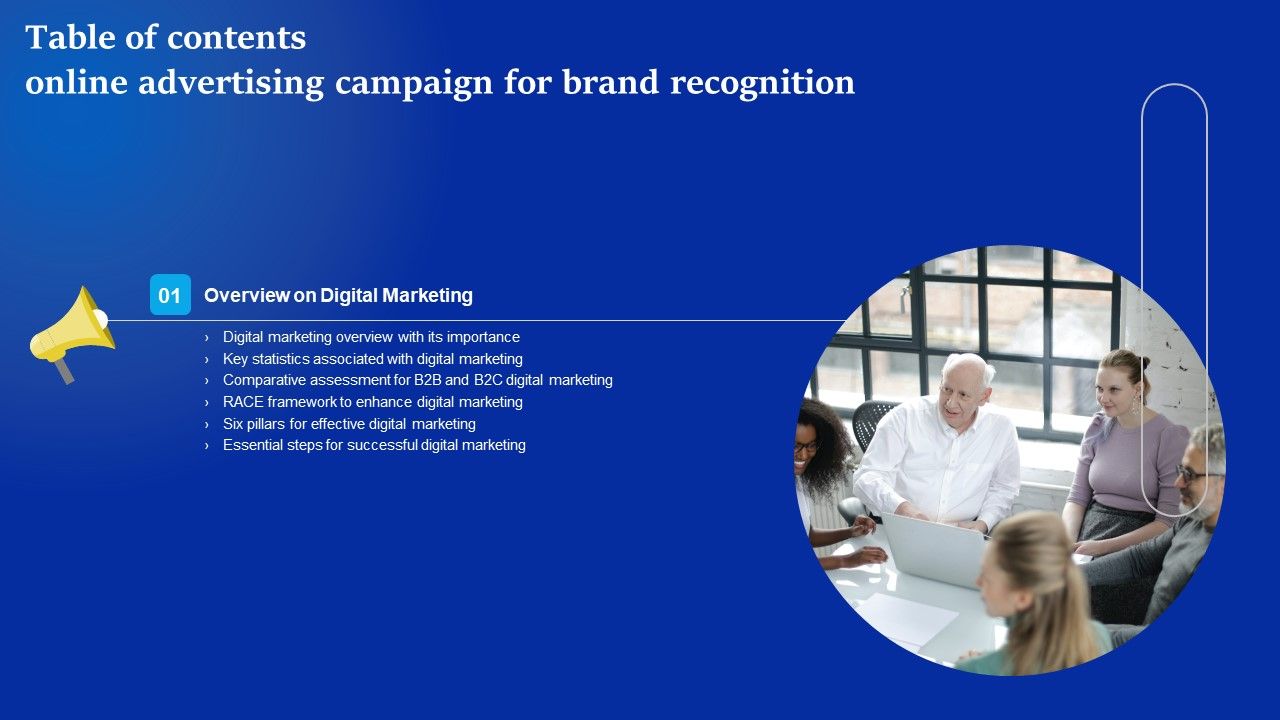 Table of contents
online advertising campaign for brand recognition

01 Overview on Digital Marketing

› Digital marketing overview with its importance
› Key statistics associated with digital marketing
› Comparative assessment for B2B and B2C digital marketing
› RACE framework to enhance digital marketing
› Six pillars for effective digital marketing
› Essential steps for successful digital marketing